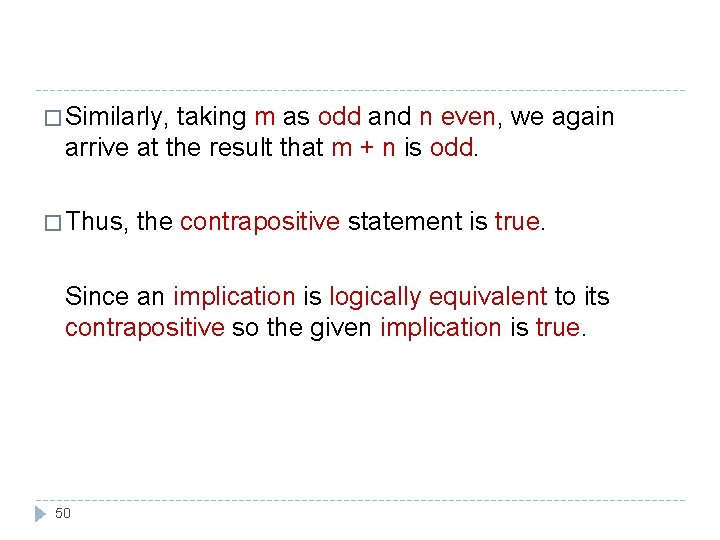 □ Similarly, taking m as odd and n even, we again arrive at the result that m + n is odd.

□ Thus, the contrapositive statement is true.

Since an implication is logically equivalent to its contrapositive so the given implication is true.

50